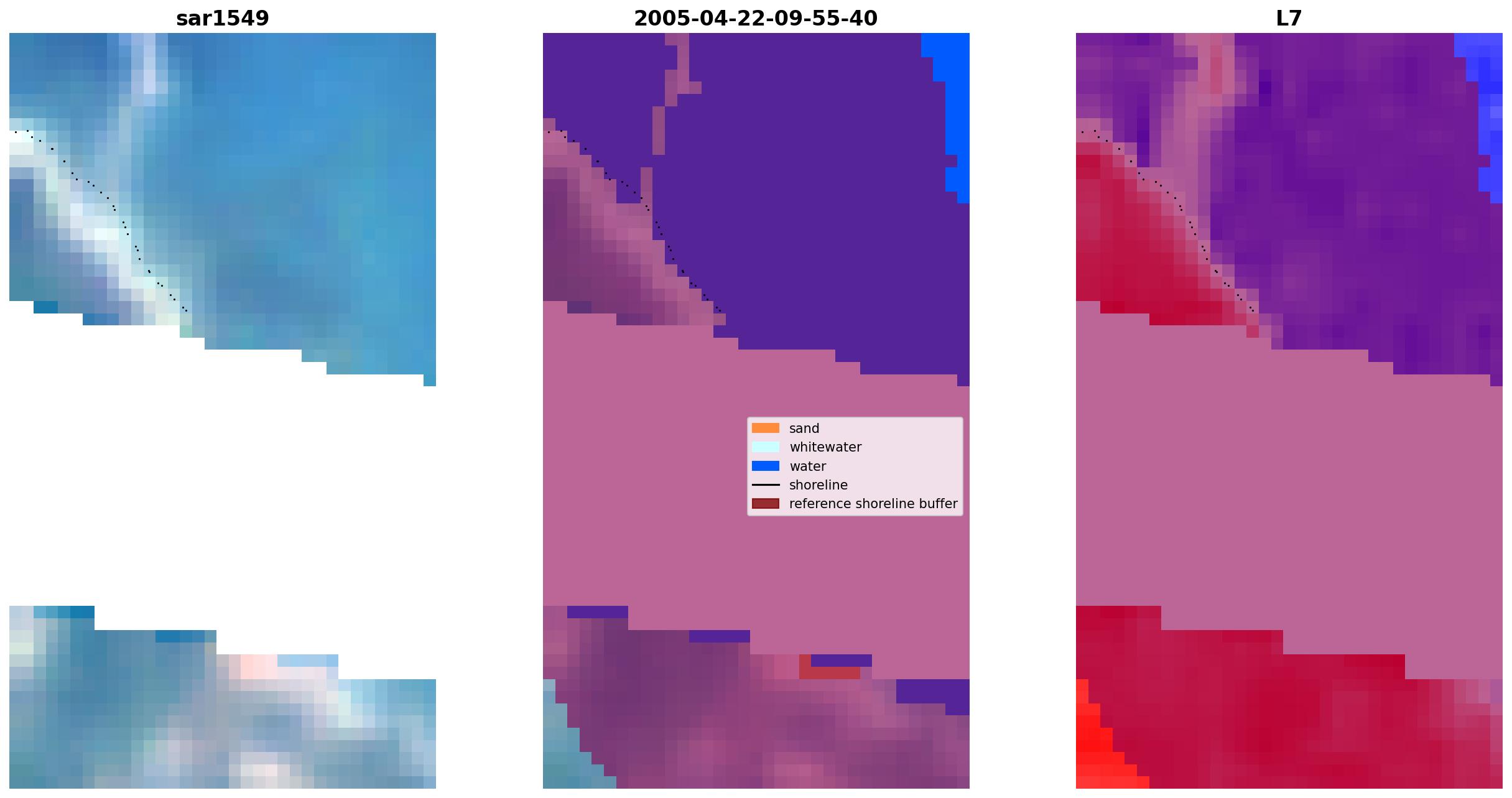 sar1549

2005-04-22-09-55-40

L7

sand
whitewater
water
shoreline
reference shoreline buffer